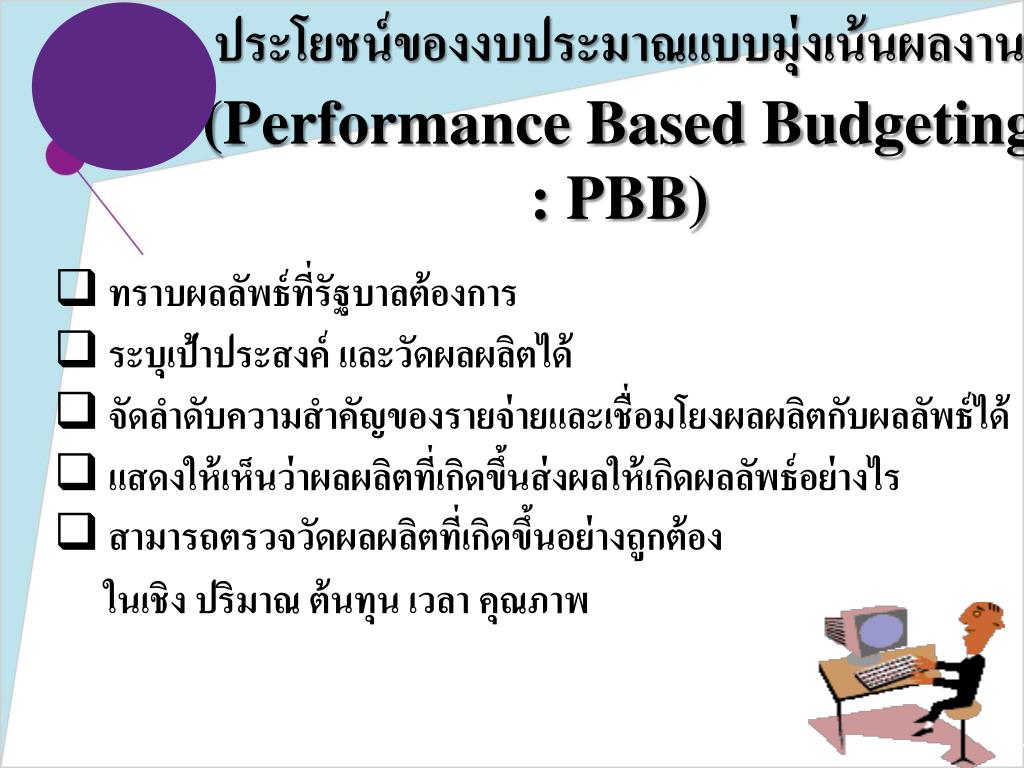 ประโยชน์ของงบประมาณแบบมุ่งเน้นผลงาน (Performance Based Budgeting : PBB)

❑ ทราบผลลัพธ์ที่รัฐบาลต้องการ

❑ ระบุเป้าประสงค์ และวัดผลผลิตได้

❑ จัดลำดับความสำคัญของรายจ่ายและเชื่อมโยงผลผลิตกับผลลัพธ์ได้

❑ แสดงให้เห็นว่าผลผลิตที่เกิดขึ้นส่งผลให้เกิดผลลัพธ์อย่างไร

❑ สามารถตรวจวัดผลผลิตที่เกิดขึ้นอย่างถูกต้อง

ในเชิง ปริมาณ ต้นทุน เวลา คุณภาพ